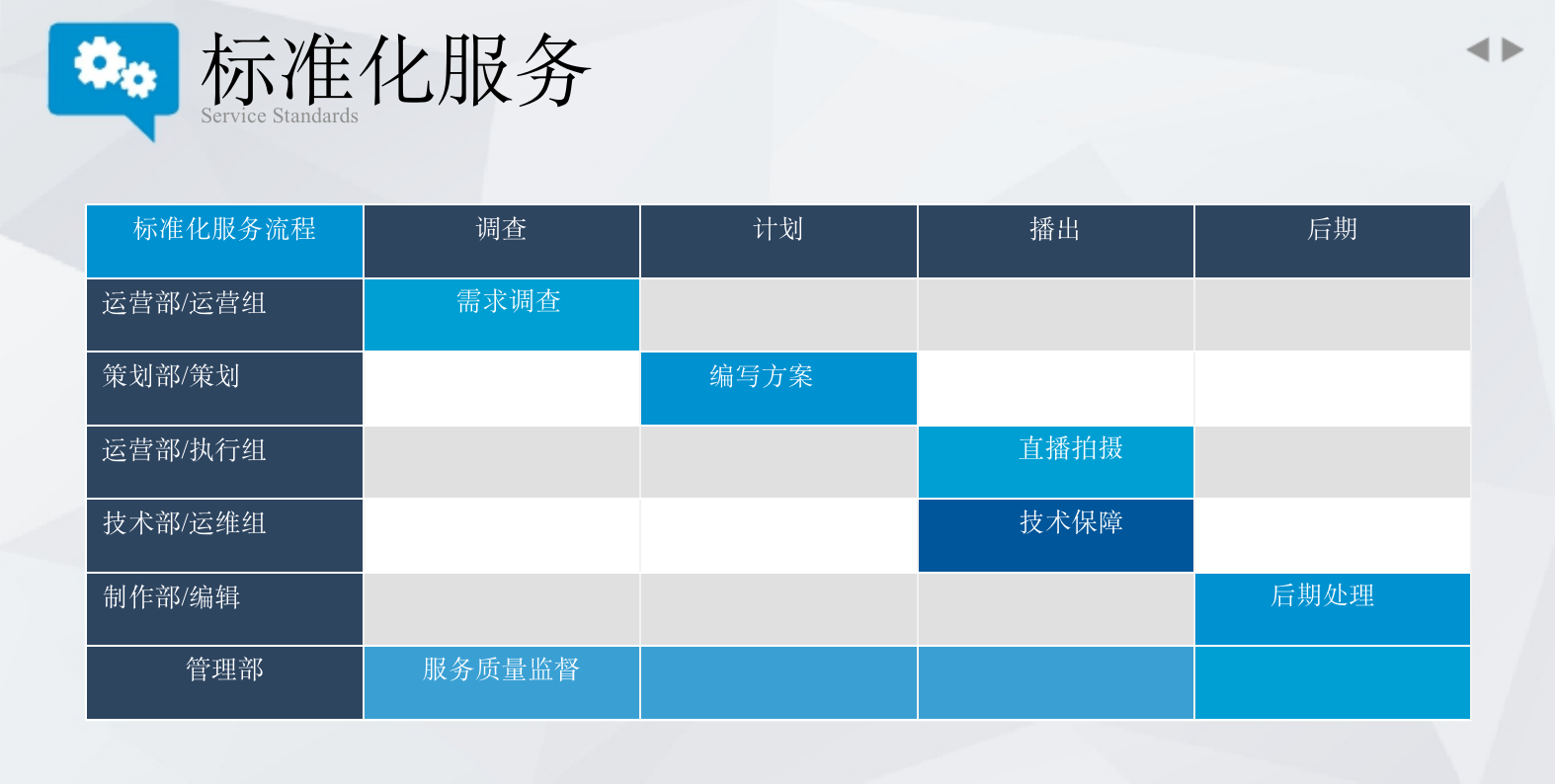 标准化服务
Service Standards

| 标准化服务流程 | 调查 | 计划 | 播出 | 后期 |
|---|---|---|---|---|
| 运营部/运营组 | 需求调查 | | | |
| 策划部/策划 | | 编写方案 | | |
| 运营部/执行组 | | | 直播拍摄 | |
| 技术部/运维组 | | | 技术保障 | |
| 制作部/编辑 | | | | 后期处理 |
| 管理部 | 服务质量监督 | | | |